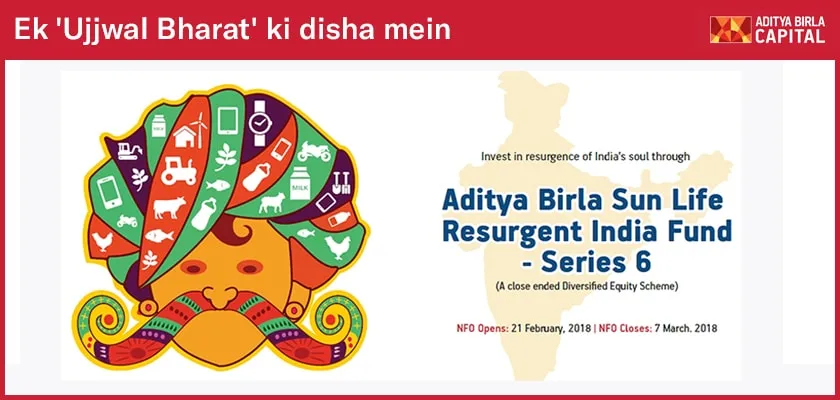 Ek 'Ujjwal Bharat' ki disha mein

ADITYA BIRLA CAPITAL

MILK

MILK

Invest in resurgence of India's soul through

Aditya Birla Sun Life Resurgent India Fund - Series 6

(A close ended Diversified Equity Scheme)

NFO Opens: 21 February, 2018 | NFO Closes: 7 March. 2018